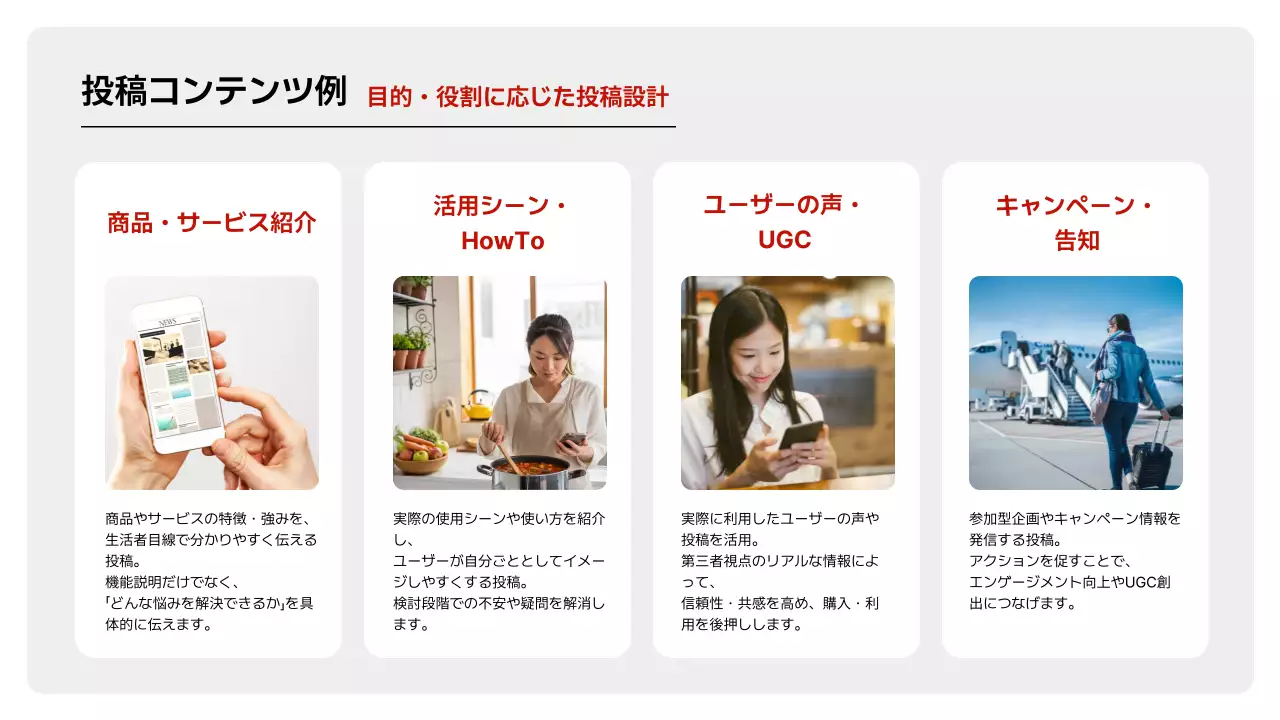 投稿コンテンツ例 目的・役割に応じた投稿設計

商品・サービス紹介

NEWS

商品やサービスの特徴・強みを、生活者目線で分かりやすく伝える投稿。
機能説明だけでなく、
「どんな悩みを解決できるか」を具体的に伝えます。

活用シーン・HowTo

実際の使用シーンや使い方を紹介し、
ユーザーが自分ごととしてイメージしやすくする投稿。
検討段階での不安や疑問を解消します。

ユーザーの声・UGC

実際に利用したユーザーの声や投稿を活用。
第三者視点のリアルな情報によって、
信頼性・共感を高め、購入・利用を後押しします。

キャンペーン・告知

参加型企画やキャンペーン情報を発信する投稿。
アクションを促すことで、
エンゲージメント向上やUGC創出につなげます。